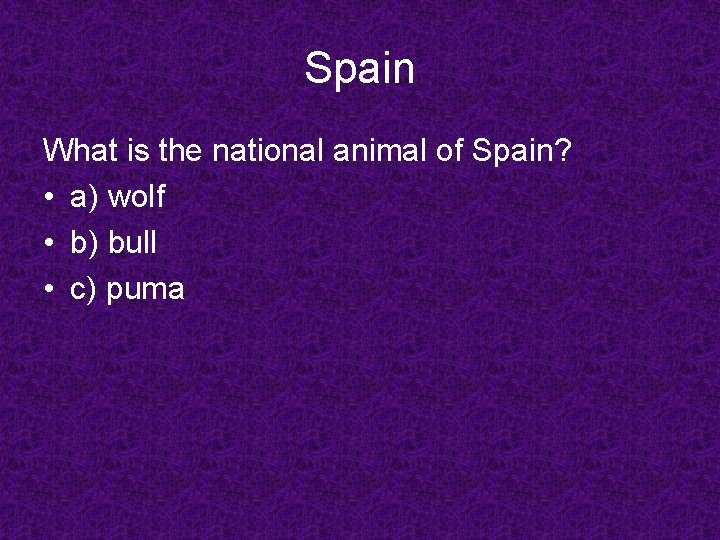 Spain

What is the national animal of Spain?

• a) wolf
• b) bull
• c) puma